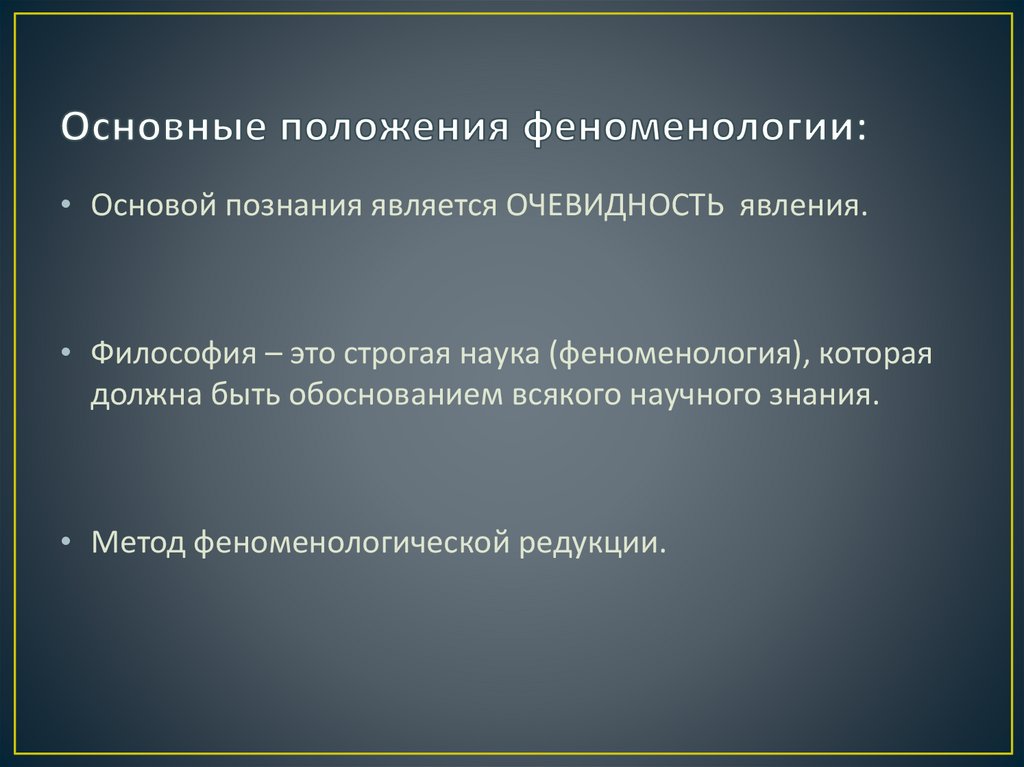 Основные положения феноменологии:

• Основой познания является ОЧЕВИДНОСТЬ явления.

• Философия – это строгая наука (феноменология), которая должна быть обоснованием всякого научного знания.

• Метод феноменологической редукции.